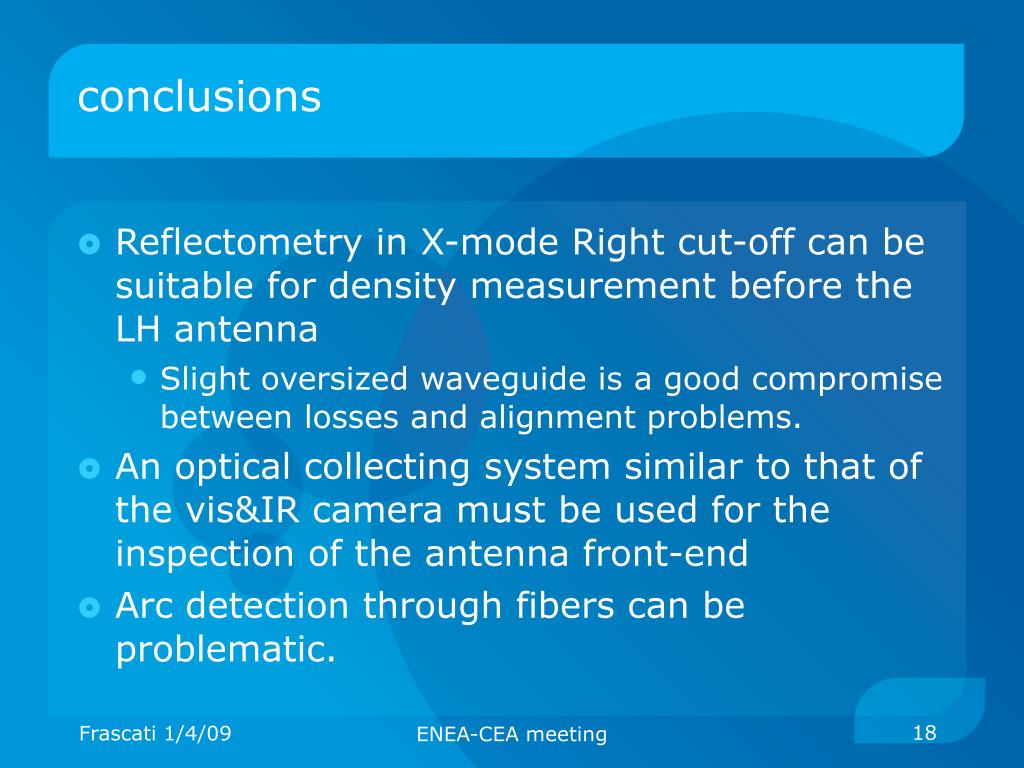 conclusions

Reflectometry in X-mode Right cut-off can be suitable for density measurement before the LH antenna

Slight oversized waveguide is a good compromise between losses and alignment problems.

An optical collecting system similar to that of the vis&IR camera must be used for the inspection of the antenna front-end

Arc detection through fibers can be problematic.

Frascati 1/4/09

ENEA-CEA meeting

18